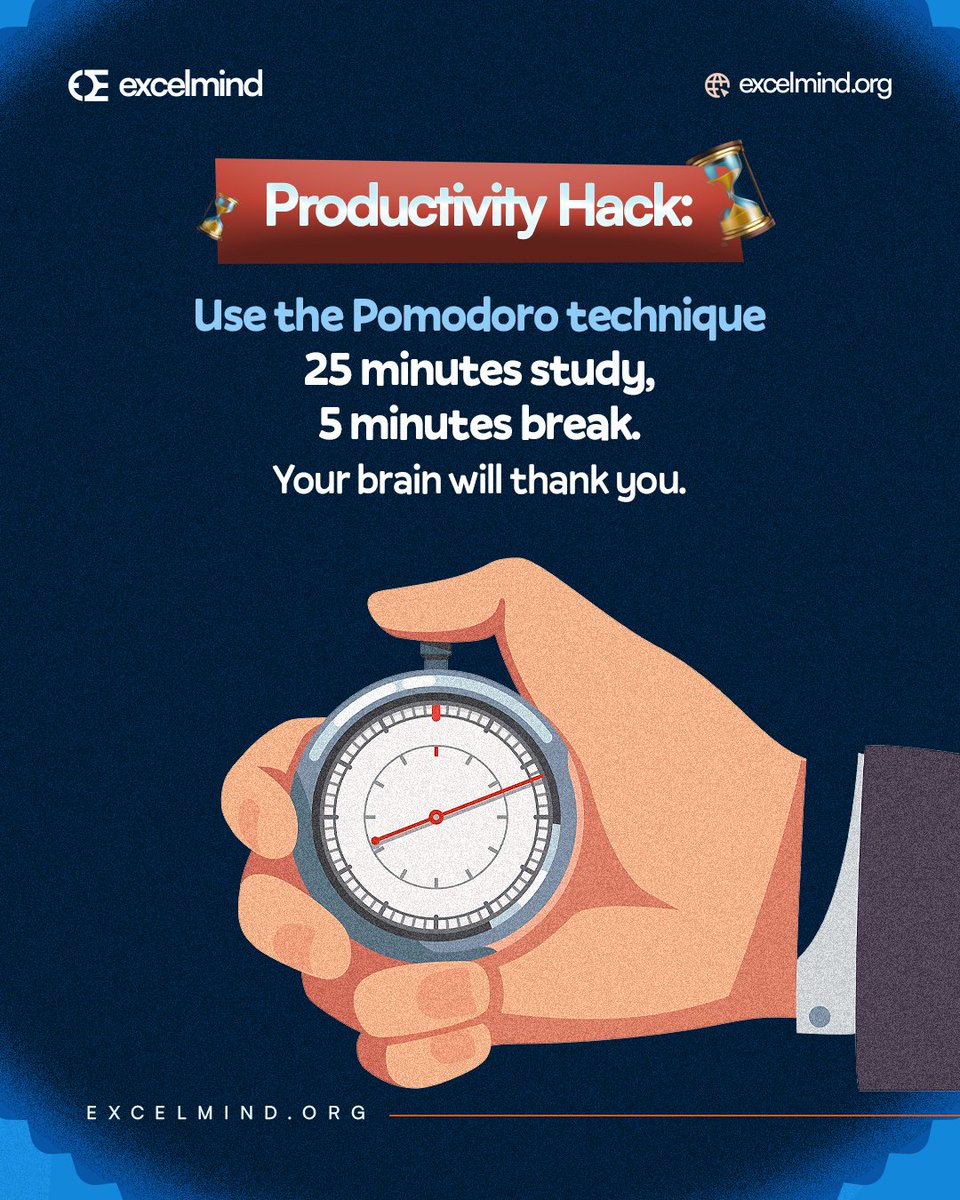 excelmind

excelmind.org

Productivity Hack:

Use the Pomodoro technique
25 minutes study,
5 minutes break.
Your brain will thank you.

EXCELMIND.ORG